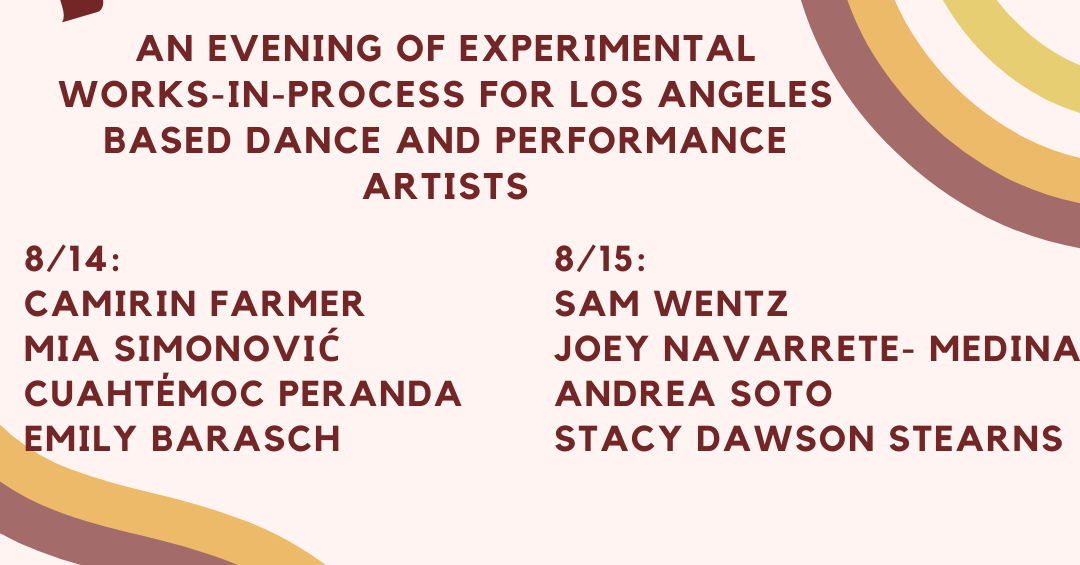 AN EVENING OF EXPERIMENTAL WORKS-IN-PROCESS FOR LOS ANGELES BASED DANCE AND PERFORMANCE ARTISTS

8/14:
CAMIRIN FARMER
MIA SIMONOVIĆ
CUAHTÉMOC PERANDA
EMILY BARASCH

8/15:
SAM WENTZ
JOEY NAVARRETE- MEDINA
ANDREA SOTO
STACY DAWSON STEARNS